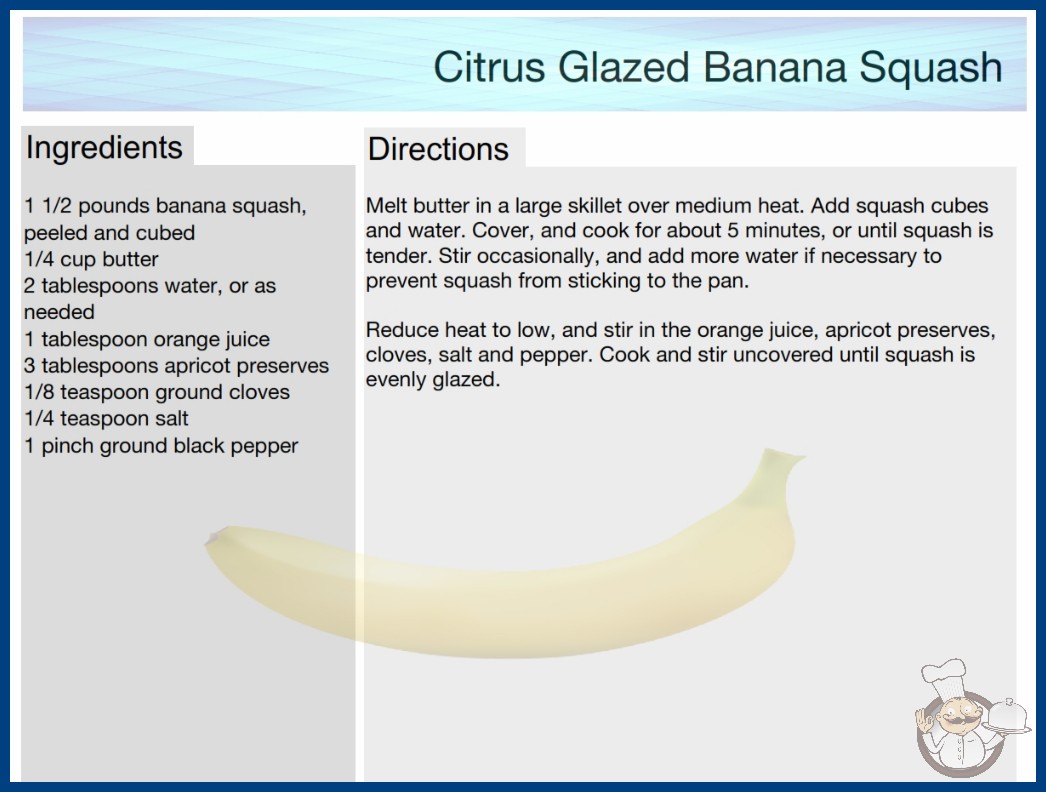 Citrus Glazed Banana Squash

Ingredients

1 1/2 pounds banana squash, peeled and cubed
1/4 cup butter
2 tablespoons water, or as needed
1 tablespoon orange juice
3 tablespoons apricot preserves
1/8 teaspoon ground cloves
1/4 teaspoon salt
1 pinch ground black pepper

Directions

Melt butter in a large skillet over medium heat. Add squash cubes and water. Cover, and cook for about 5 minutes, or until squash is tender. Stir occasionally, and add more water if necessary to prevent squash from sticking to the pan.

Reduce heat to low, and stir in the orange juice, apricot preserves, cloves, salt and pepper. Cook and stir uncovered until squash is evenly glazed.